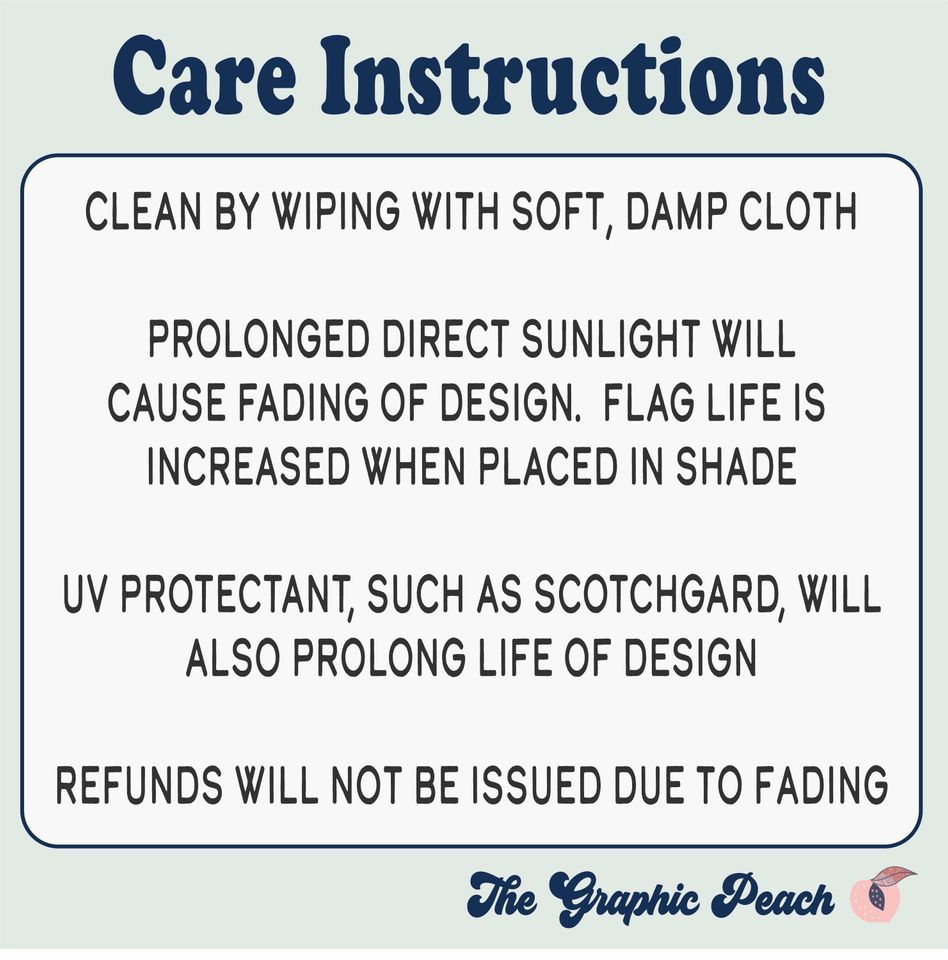 Care Instructions

CLEAN BY WIPING WITH SOFT, DAMP CLOTH

PROLONGED DIRECT SUNLIGHT WILL CAUSE FADING OF DESIGN.  FLAG LIFE IS INCREASED WHEN PLACED IN SHADE

UV PROTECTANT, SUCH AS SCOTCHGARD, WILL ALSO PROLONG LIFE OF DESIGN

REFUNDS WILL NOT BE ISSUED DUE TO FADING

The Graphic Peach